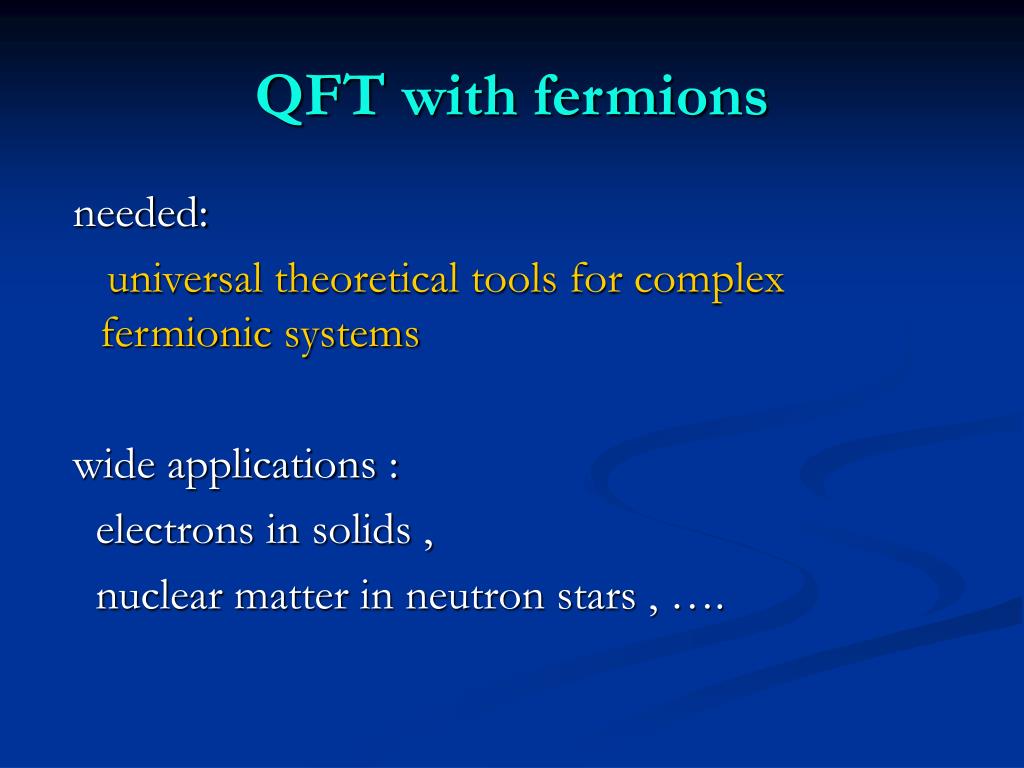 QFT with fermions

needed:

universal theoretical tools for complex fermionic systems

wide applications :

electrons in solids ,

nuclear matter in neutron stars , ….